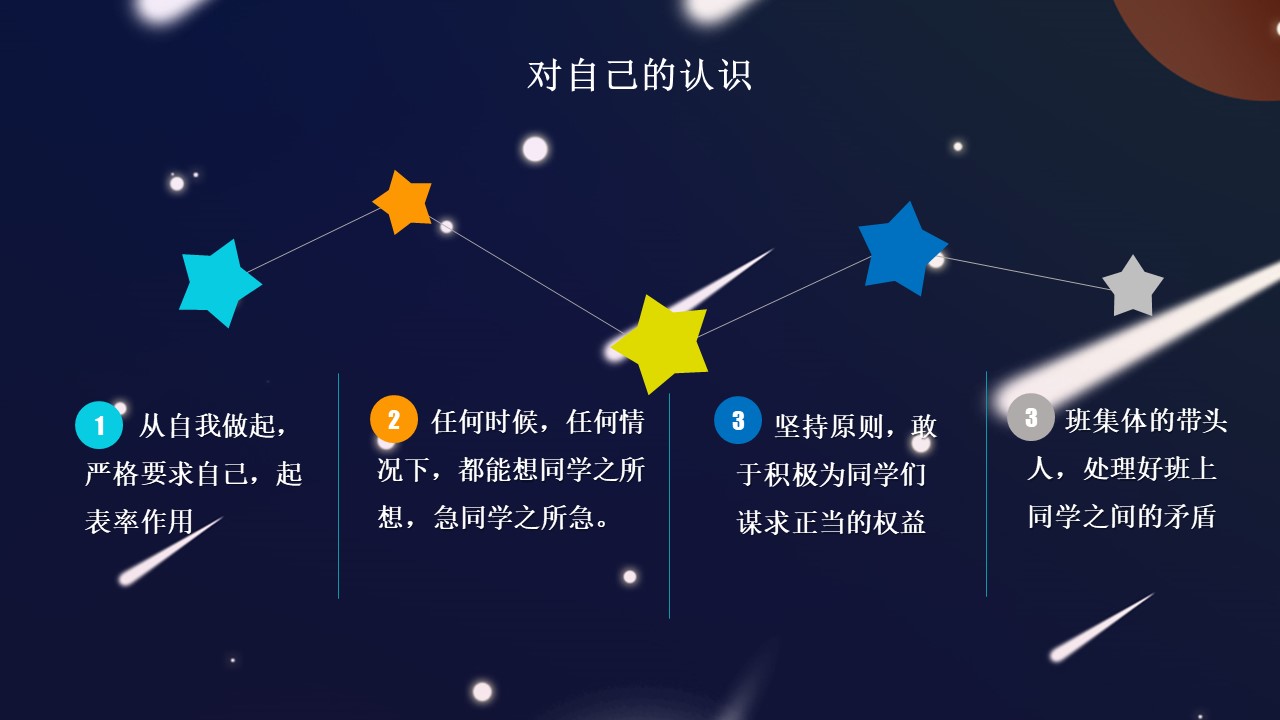 对自己的认识

1 从自我做起，严格要求自己，起表率作用

2 任何时候，任何情况下，都能想同学之所想，急同学之所急。

3 坚持原则，敢于积极为同学们谋求正当的权益

3 班集体的带头人，处理好班上同学之间的矛盾